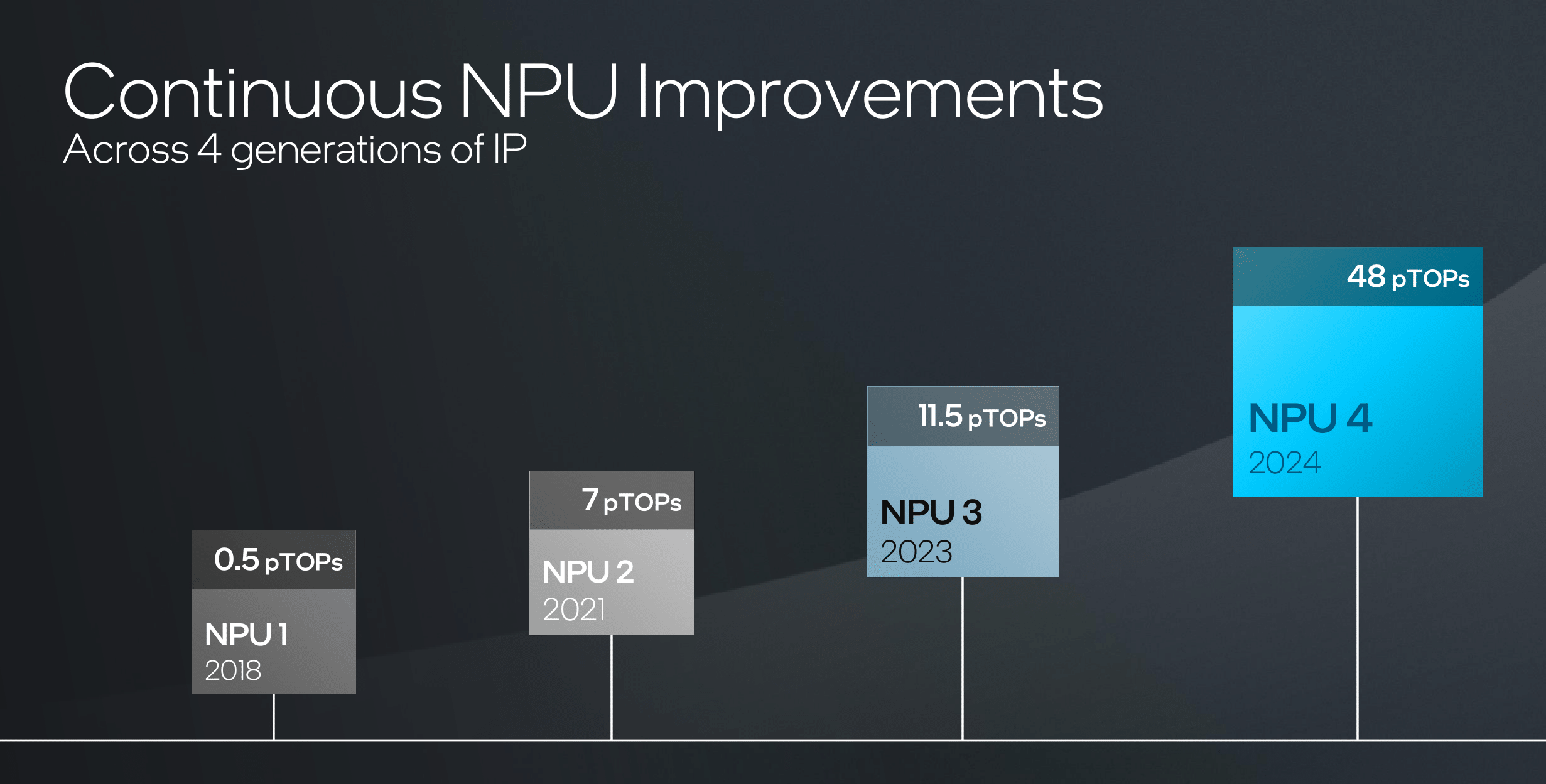 Continuous NPU Improvements
Across 4 generations of IP

0.5 pTOPs
NPU 1
2018

7 pTOPs
NPU 2
2021

11.5 pTOPs
NPU 3
2023

48 pTOPs
NPU 4
2024